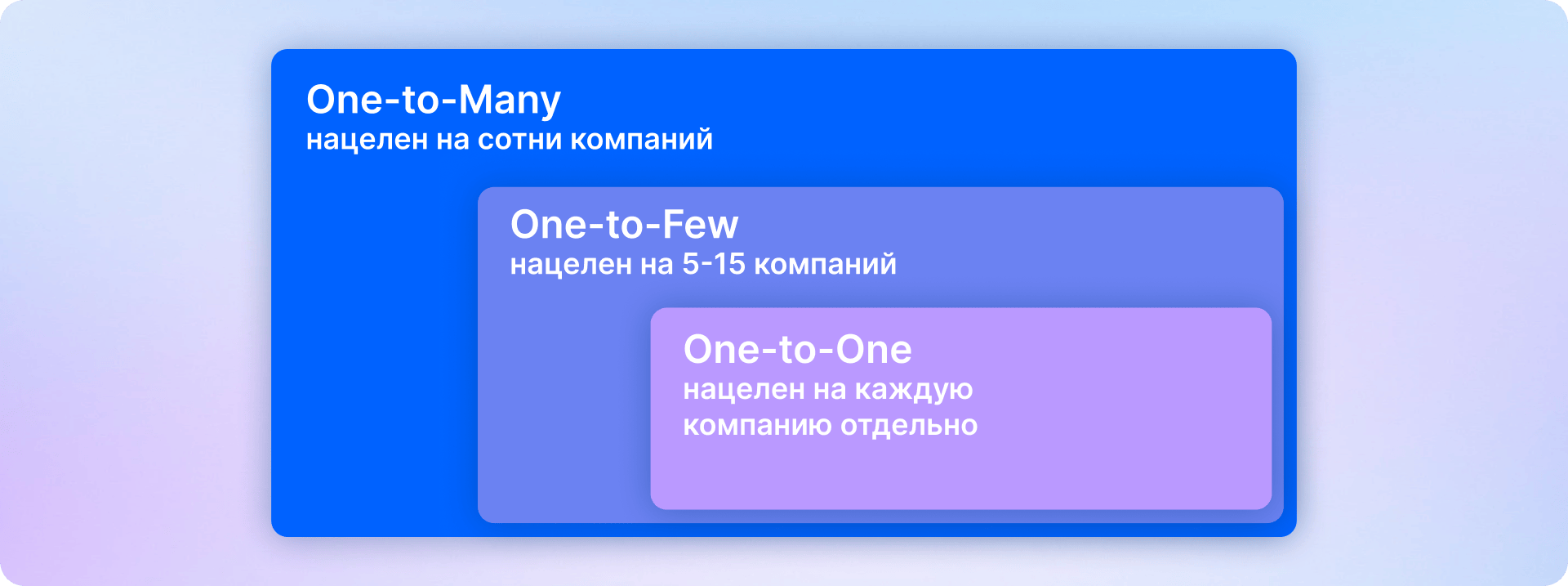 One-to-Many
нацелен на сотни компаний

One-to-Few
нацелен на 5-15 компаний

One-to-One
нацелен на каждую компанию отдельно